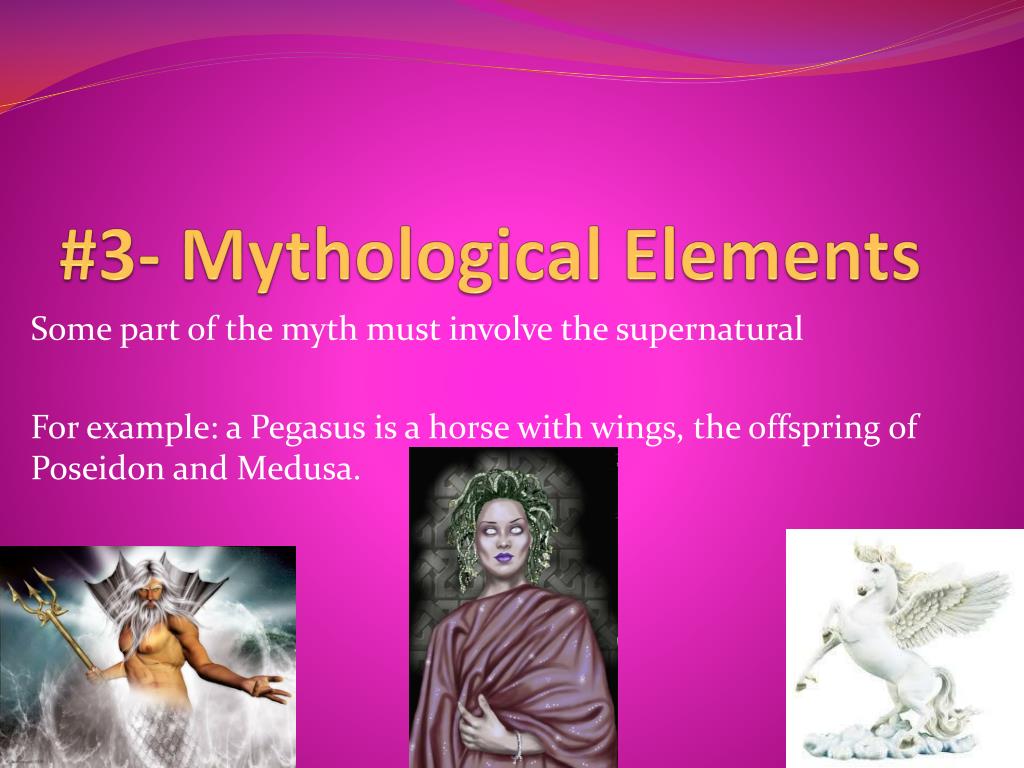 #3- Mythological Elements

Some part of the myth must involve the supernatural

For example: a Pegasus is a horse with wings, the offspring of Poseidon and Medusa.